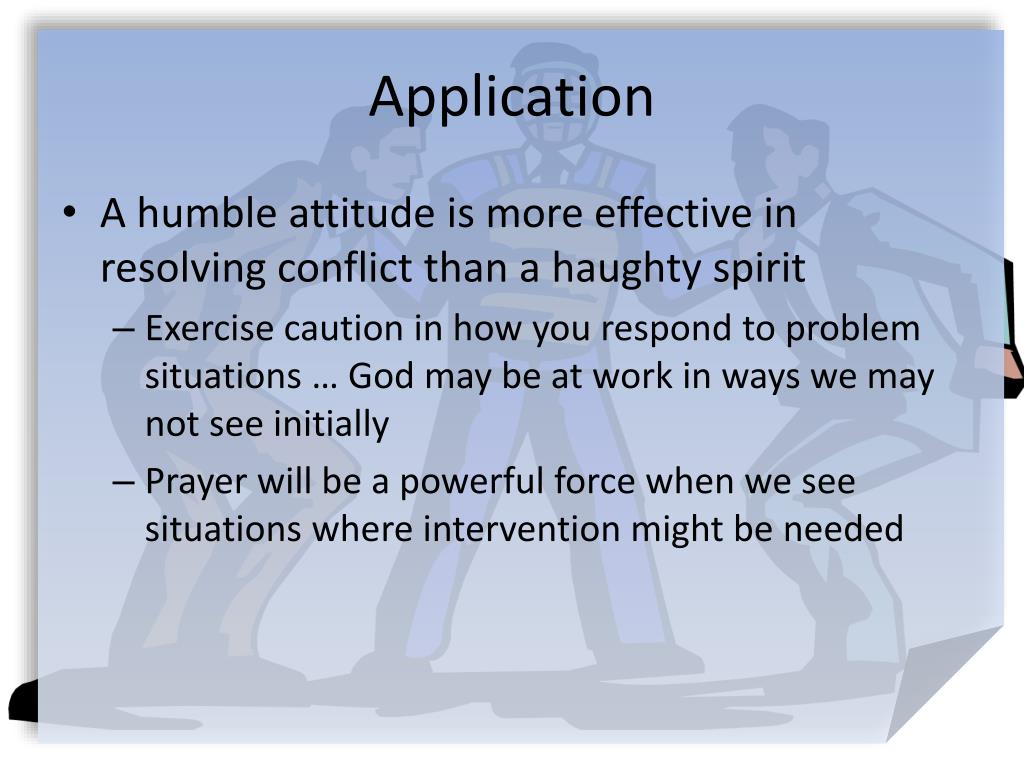 Application

• A humble attitude is more effective in resolving conflict than a haughty spirit

– Exercise caution in how you respond to problem situations … God may be at work in ways we may not see initially

– Prayer will be a powerful force when we see situations where intervention might be needed